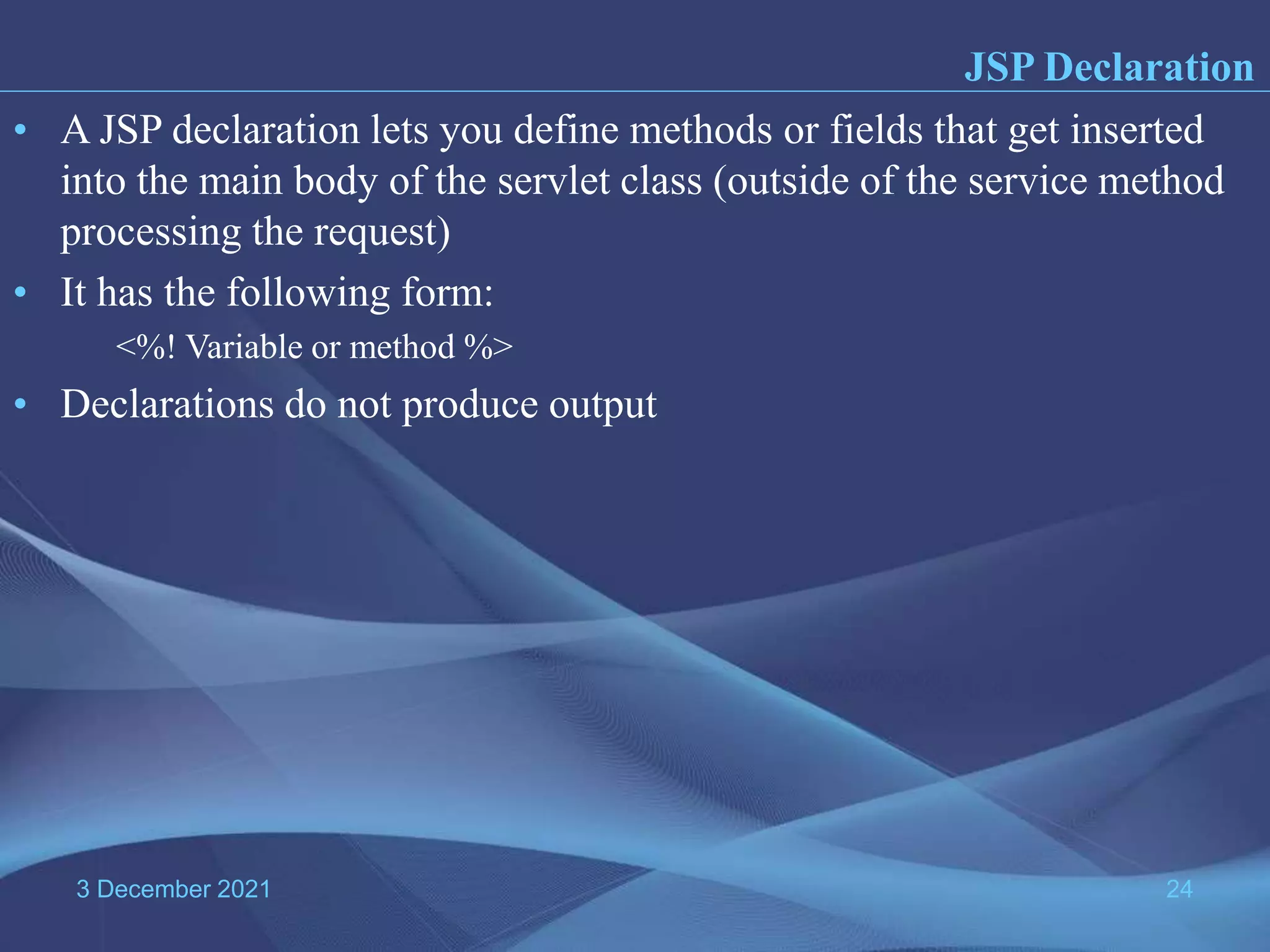 JSP Declaration

• A JSP declaration lets you define methods or fields that get inserted into the main body of the servlet class (outside of the service method processing the request)

• It has the following form:

<%! Variable or method %>

• Declarations do not produce output

3 December 2021

24